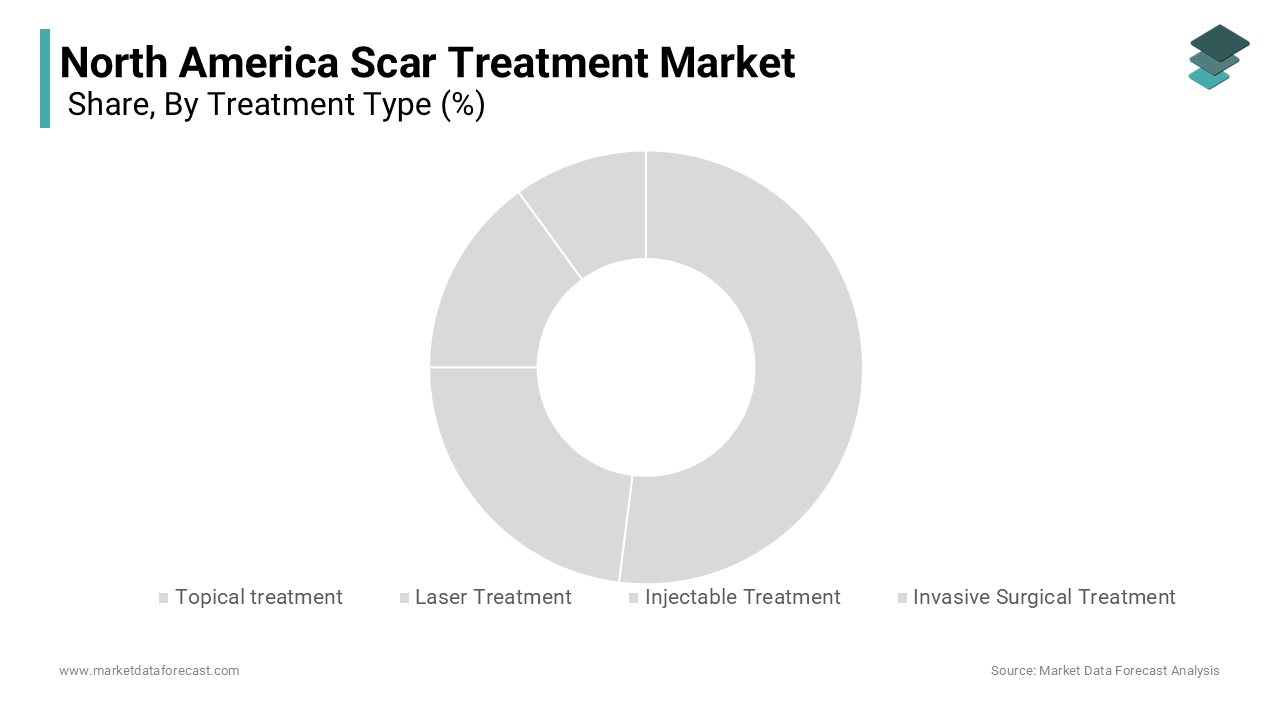 North America Scar Treatment Market
Share, By Treatment Type (%)

Topical treatment
Laser Treatment
Injectable Treatment
Invasive Surgical Treatment

www.marketdataforecast.com
Source: Market Data Forecast Analysis